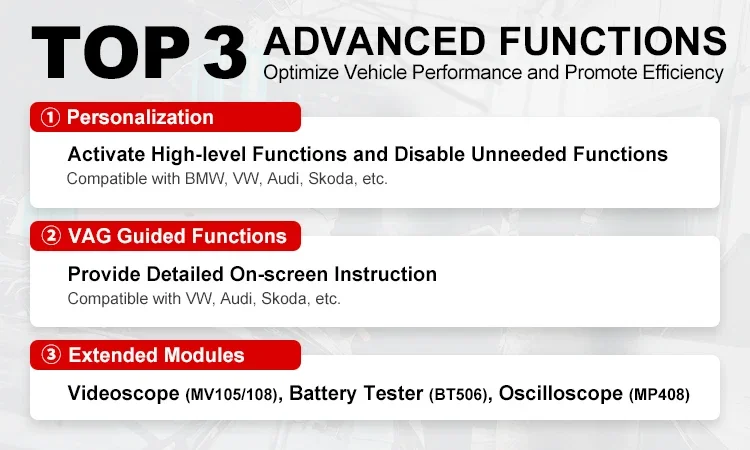 TOP 3 ADVANCED FUNCTIONS
Optimize Vehicle Performance and Promote Efficiency

① Personalization

Activate High-level Functions and Disable Unneeded Functions
Compatible with BMW, VW, Audi, Skoda, etc.

② VAG Guided Functions

Provide Detailed On-screen Instruction
Compatible with VW, Audi, Skoda, etc.

③ Extended Modules

Videoscope (MV105/108), Battery Tester (BT506), Oscilloscope (MP408)